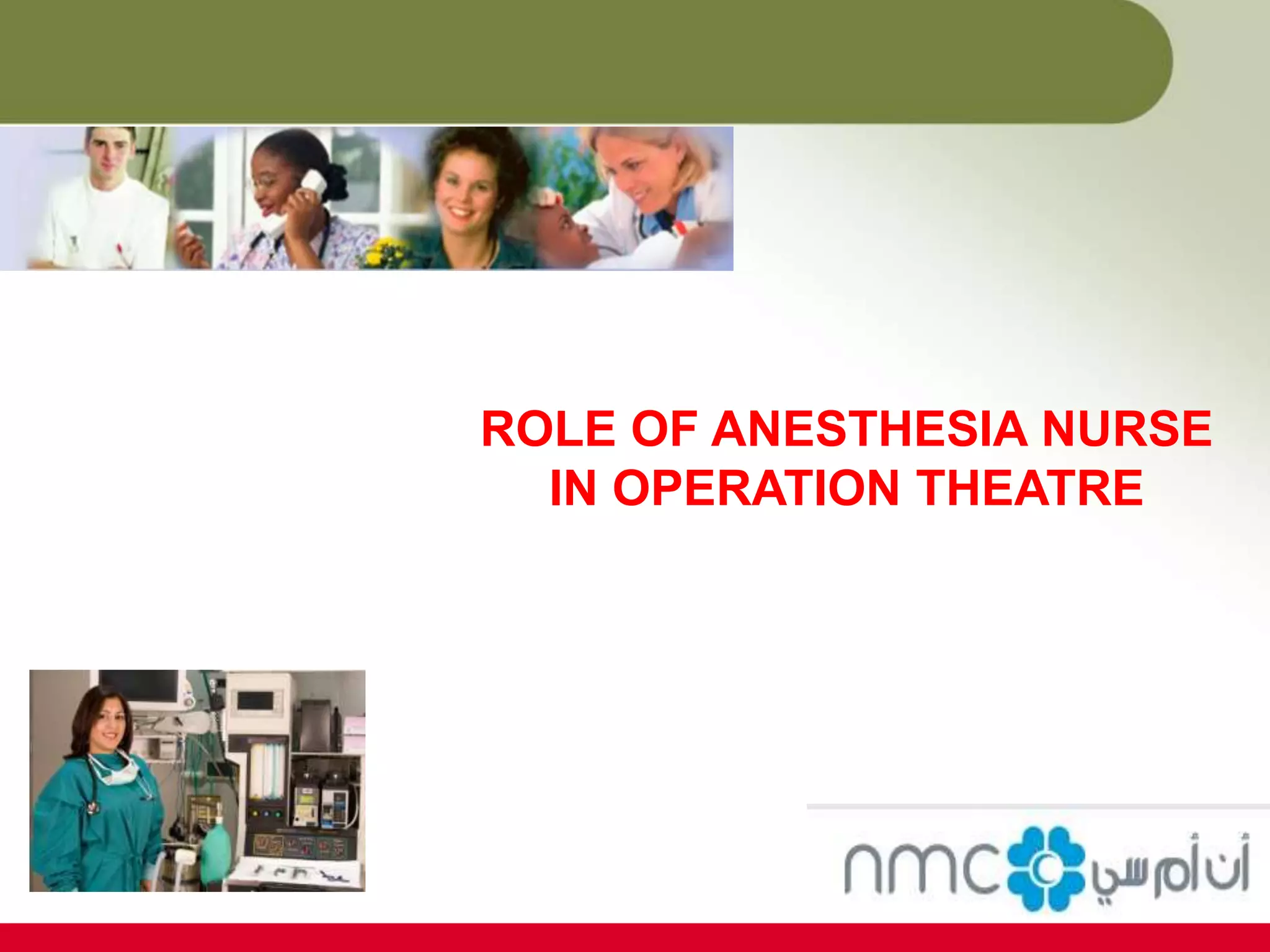 ROLE OF ANESTHESIA NURSE IN OPERATION THEATRE

nmc أن أم سي